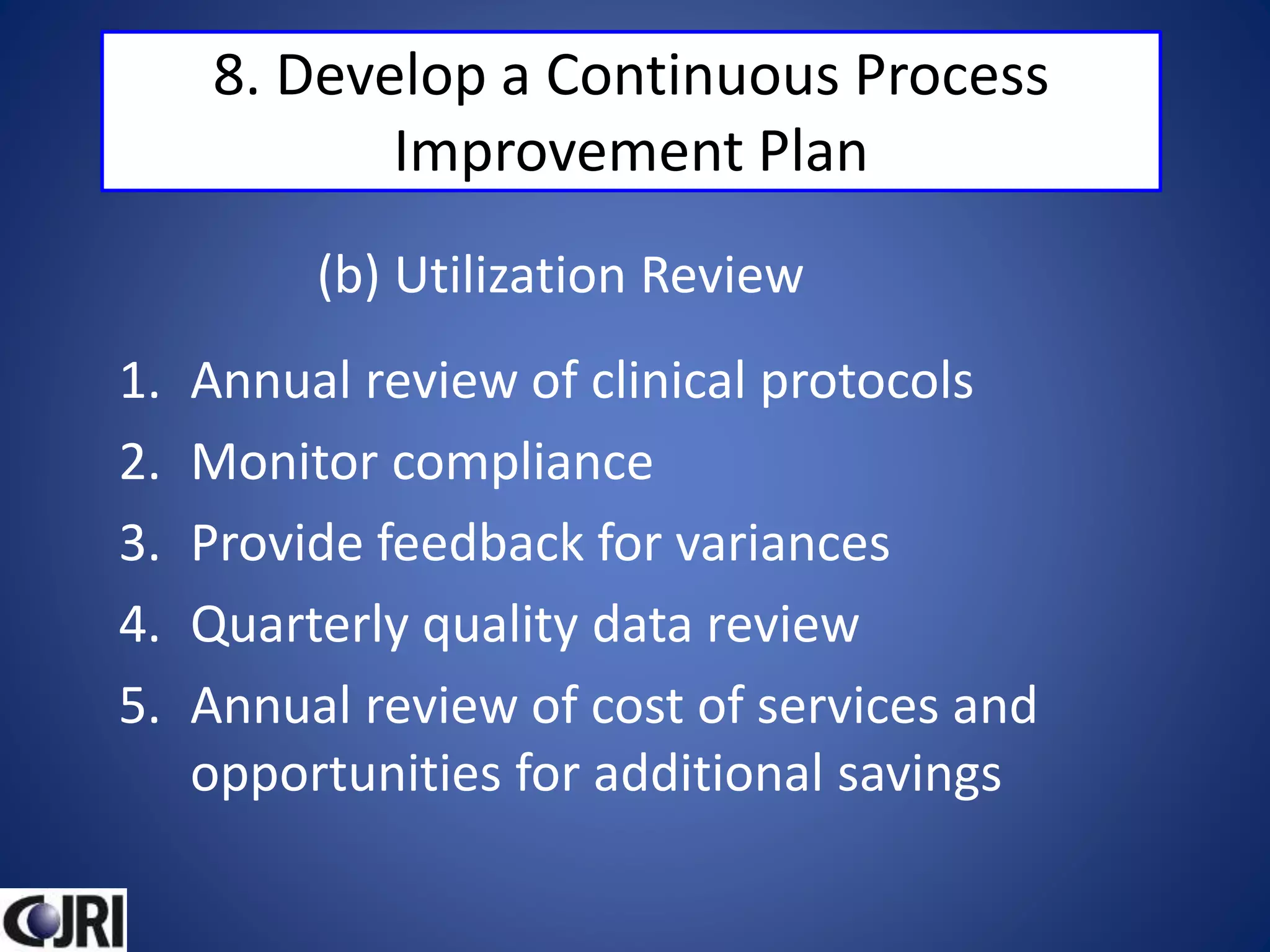 8. Develop a Continuous Process Improvement Plan

(b) Utilization Review

1. Annual review of clinical protocols
2. Monitor compliance
3. Provide feedback for variances
4. Quarterly quality data review
5. Annual review of cost of services and opportunities for additional savings

CJRI